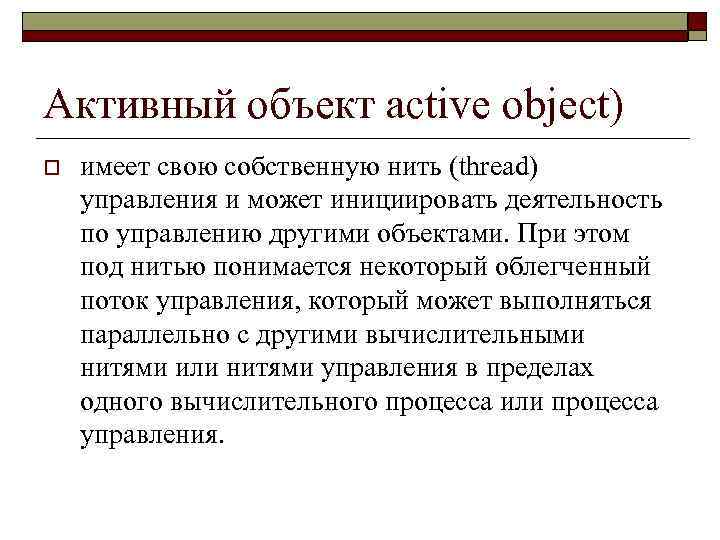 Активный объект active object)

имеет свою собственную нить (thread) управления и может инициировать деятельность по управлению другими объектами. При этом под нитью понимается некоторый облегченный поток управления, который может выполняться параллельно с другими вычислительными нитями или нитями управления в пределах одного вычислительного процесса или процесса управления.